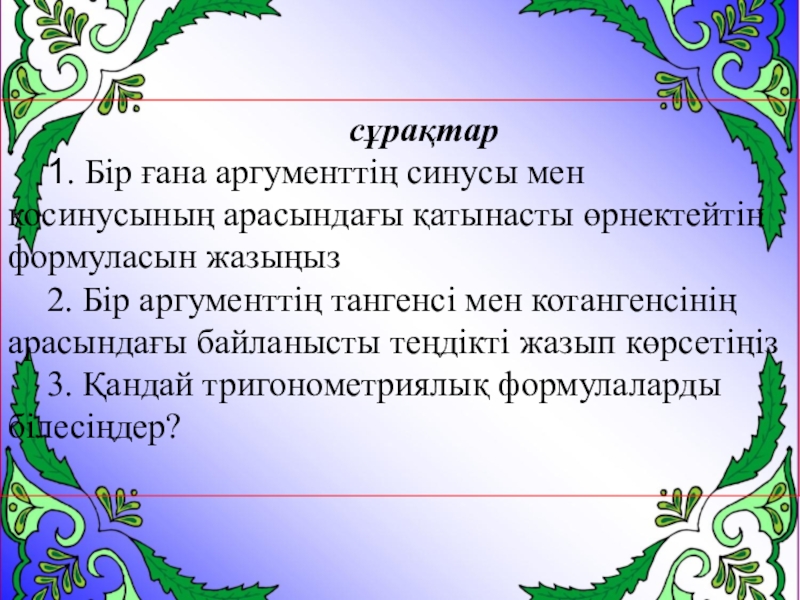 сұрақтар

1. Бір ғана аргументтің синусы мен косинусының арасындағы қатынасты өрнектейтін формуласын жазыңыз

2. Бір аргументтің тангенсі мен котангенсінің арасындағы байланысты теңдікті жазып көрсетіңіз

3. Қандай тригонометриялық формулаларды білесіңдер?